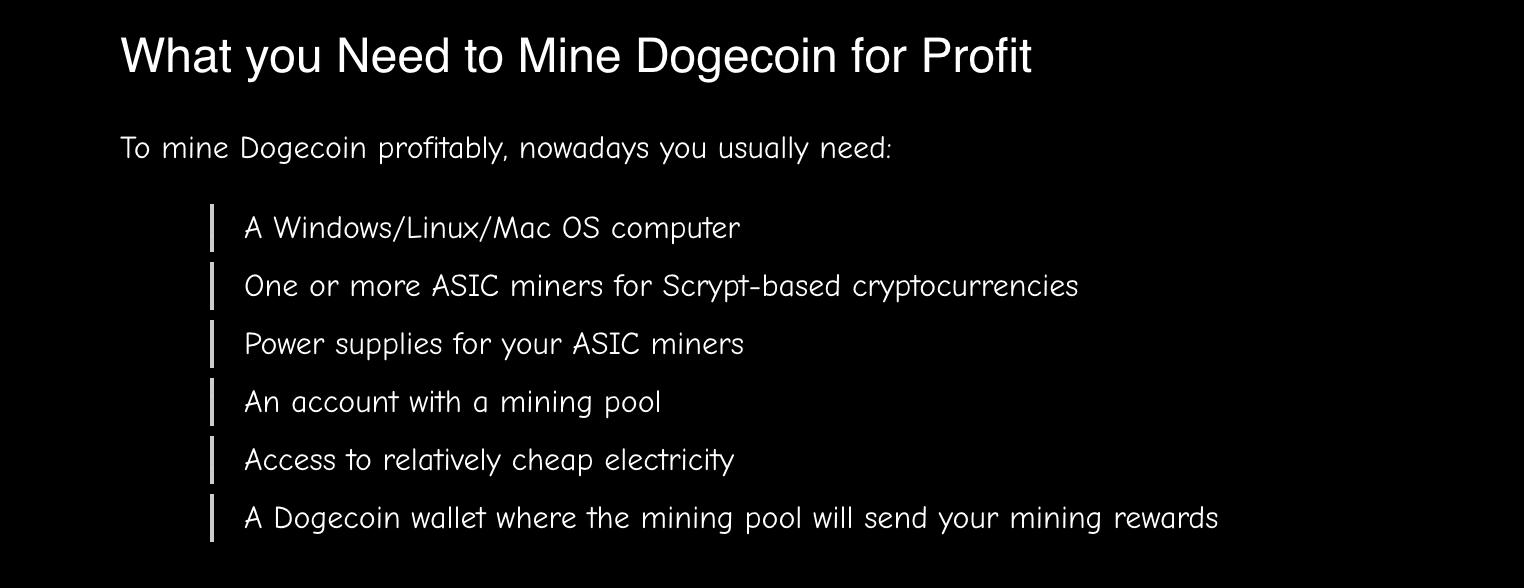 What you Need to Mine Dogecoin for Profit

To mine Dogecoin profitably, nowadays you usually need:

A Windows/Linux/Mac OS computer

One or more ASIC miners for Scrypt-based cryptocurrencies

Power supplies for your ASIC miners

An account with a mining pool

Access to relatively cheap electricity

A Dogecoin wallet where the mining pool will send your mining rewards